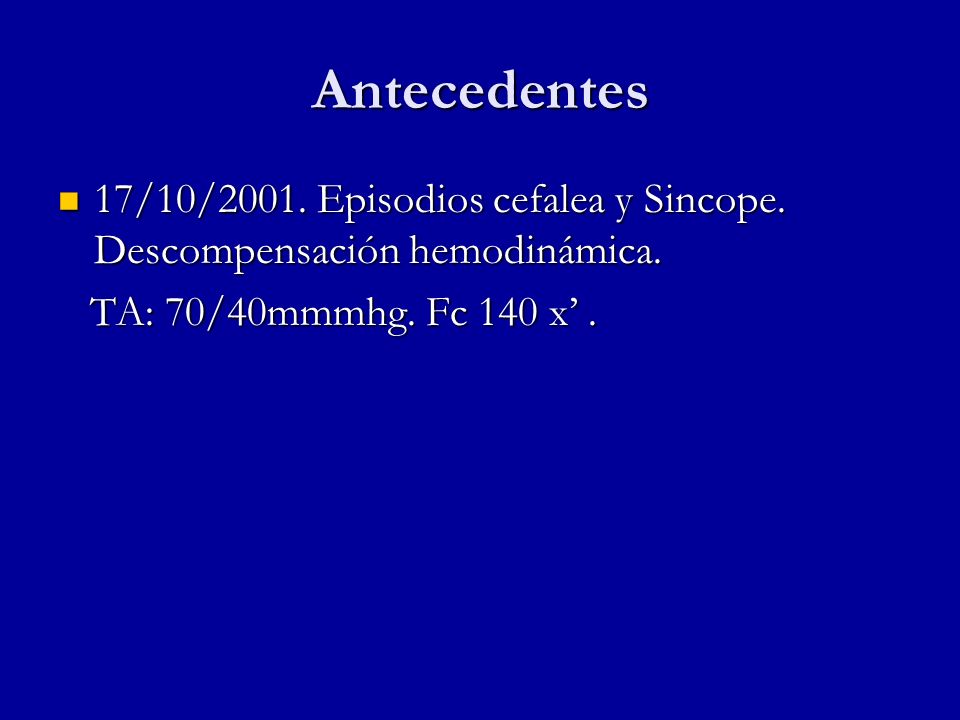 Antecedentes

17/10/2001. Episodios cefalea y Sincope. Descompensación hemodinámica.

TA: 70/40mmmhg. Fc 140 x’ .